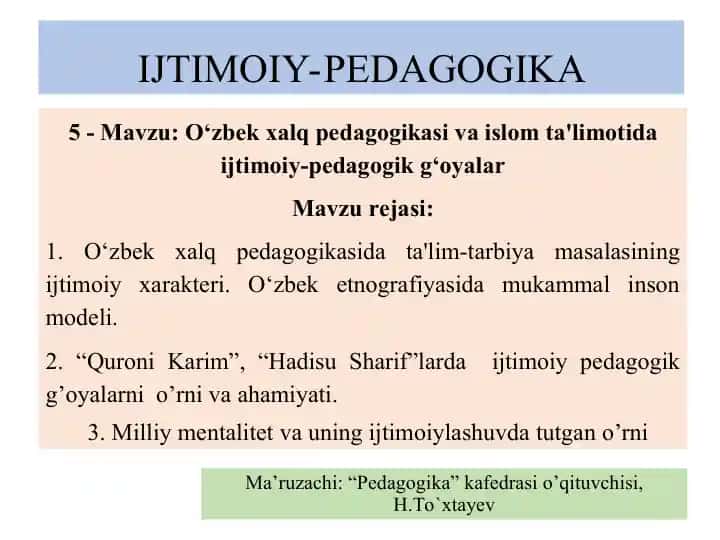 IJTIMOIY-PEDAGOGIKA

5 - Mavzu: O‘zbek xalq pedagogikasi va islom ta'limotida ijtimoiy-pedagogik g‘oyalar

Mavzu rejasi:

1. O‘zbek xalq pedagogikasida ta'lim-tarbiya masalasining ijtimoiy xarakteri. O‘zbek etnografiyasida mukammal inson modeli.

2. “Quroni Karim”, “Hadisu Sharif”larda ijtimoiy pedagogik g’oyalarni o’rni va ahamiyati.

3. Milliy mentalitet va uning ijtimoiylashuvda tutgan o’rni

Ma’ruzachi: “Pedagogika” kafedrasi o’qituvchisi, H.To`xtayev